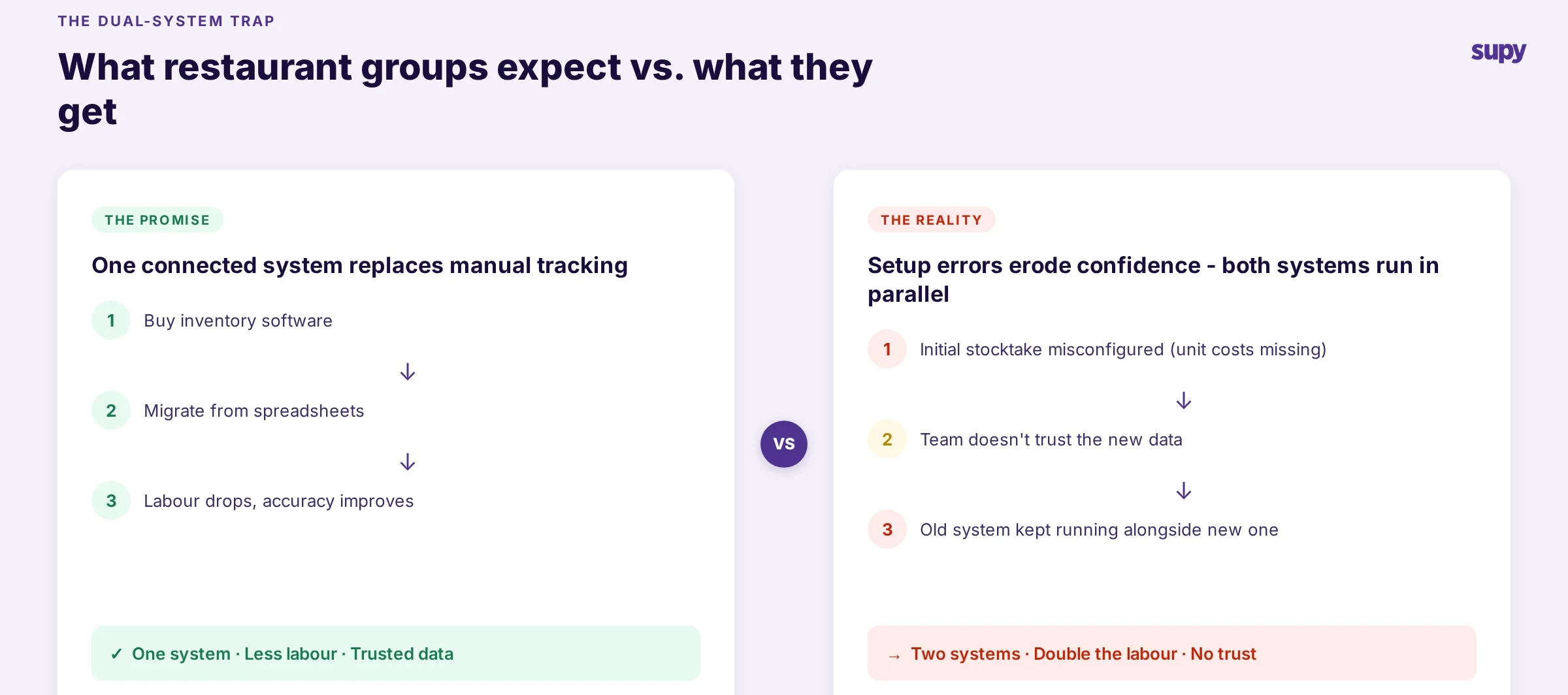 THE DUAL-SYSTEM TRAP

What restaurant groups expect vs. what they get

supy

THE PROMISE

One connected system replaces manual tracking

1 Buy inventory software

↓

2 Migrate from spreadsheets

↓

3 Labour drops, accuracy improves

✓ One system · Less labour · Trusted data

VS

THE REALITY

Setup errors erode confidence - both systems run in parallel

1 Initial stocktake misconfigured (unit costs missing)

↓

2 Team doesn't trust the new data

↓

3 Old system kept running alongside new one

→ Two systems · Double the labour · No trust